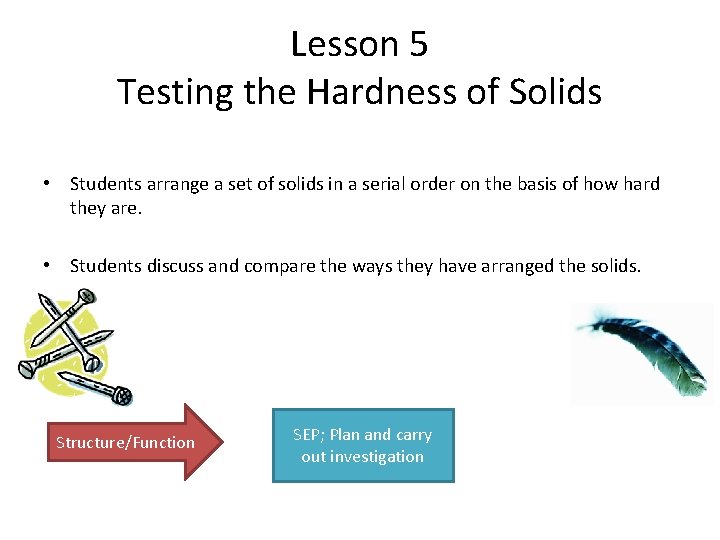 Lesson 5
Testing the Hardness of Solids

• Students arrange a set of solids in a serial order on the basis of how hard they are.

• Students discuss and compare the ways they have arranged the solids.

Structure/Function

SEP; Plan and carry out investigation